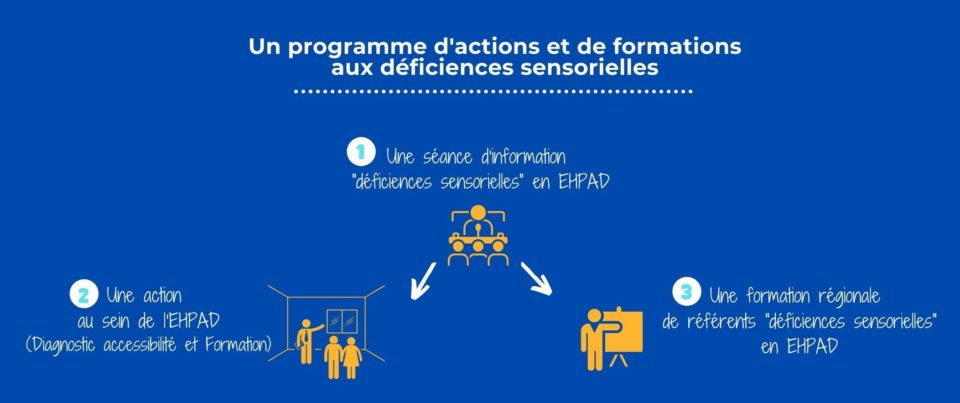 Un programme d'actions et de formations aux déficiences sensorielles

1 Une séance d'information "déficiences sensorielles" en EHPAD

2 Une action au sein de l'EHPAD (Diagnostic accessibilité et Formation)

3 Une formation régionale de référents "déficiences sensorielles" en EHPAD